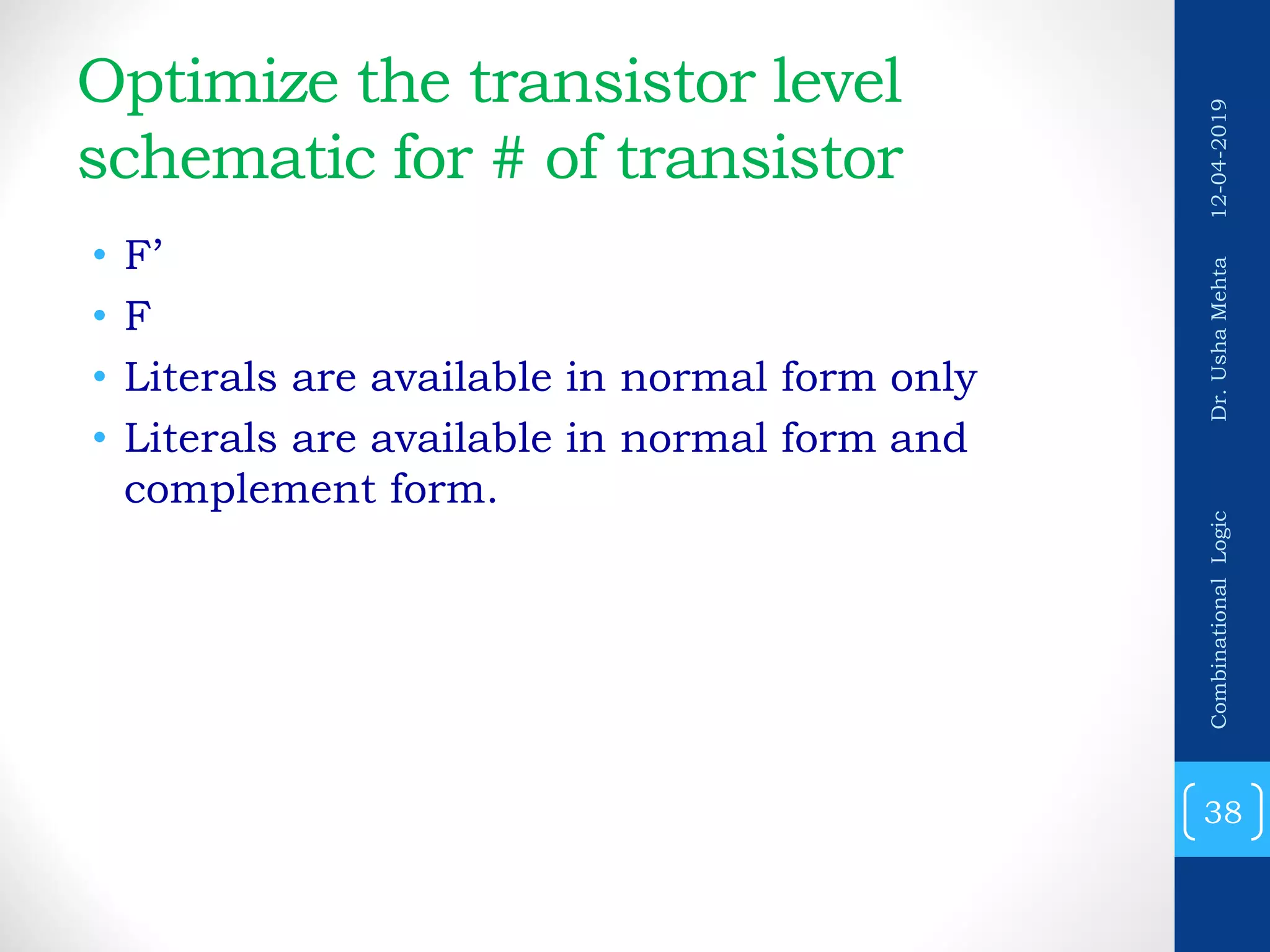 Optimize the transistor level schematic for # of transistor

• F’
• F
• Literals are available in normal form only
• Literals are available in normal form and complement form.

12-04-2019 Dr. Usha Mehta Combinational Logic

38